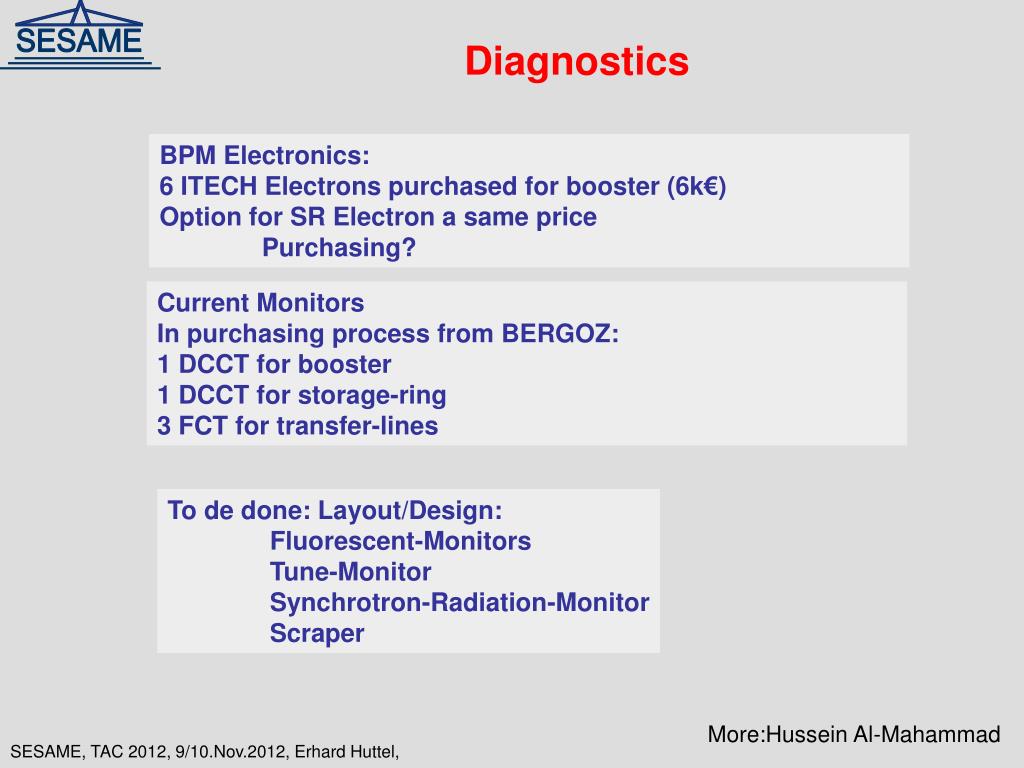 SESAME

Diagnostics

BPM Electronics:
6 ITECH Electrons purchased for booster (6k€)
Option for SR Electron a same price
Purchasing?

Current Monitors
In purchasing process from BERGOZ:
1 DCCT for booster
1 DCCT for storage-ring
3 FCT for transfer-lines

To de done: Layout/Design:
Fluorescent-Monitors
Tune-Monitor
Synchrotron-Radiation-Monitor
Scraper

More:Hussein Al-Mahammad

SESAME, TAC 2012, 9/10.Nov.2012, Erhard Huttel,